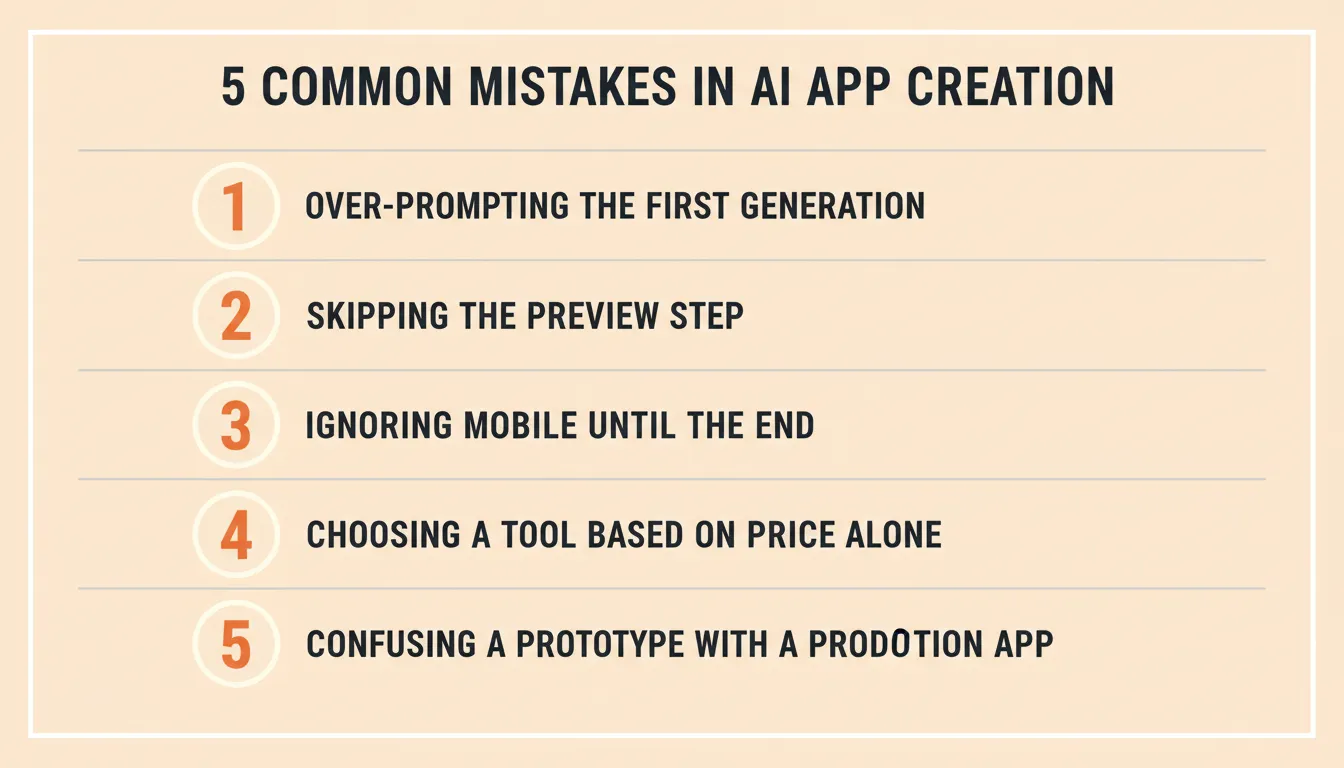 5 COMMON MISTAKES IN AI APP CREATION

1 OVER-PROMPTING THE FIRST GENERATION

2 SKIPPING THE PREVIEW STEP

3 IGNORING MOBILE UNTIL THE END

4 CHOOSING A TOOL BASED ON PRICE ALONE

5 CONFUSING A PROTOTYPE WITH A PRODOTION APP